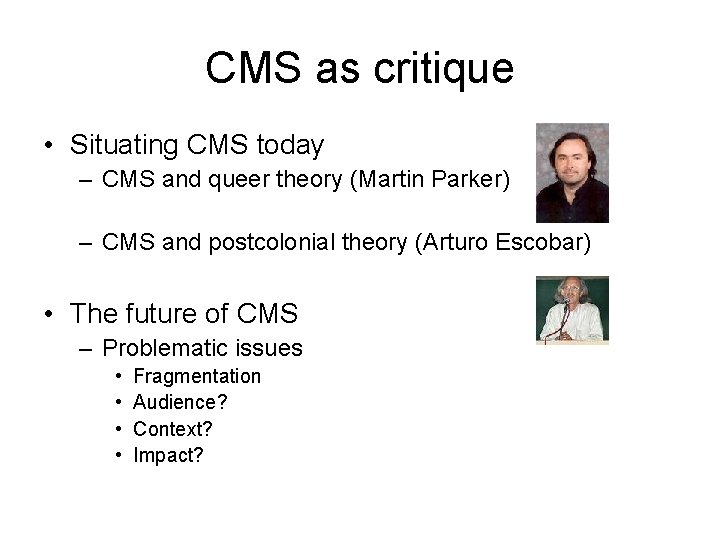 CMS as critique

• Situating CMS today
– CMS and queer theory (Martin Parker)

– CMS and postcolonial theory (Arturo Escobar)

• The future of CMS
– Problematic issues
• Fragmentation
• Audience?
• Context?
• Impact?